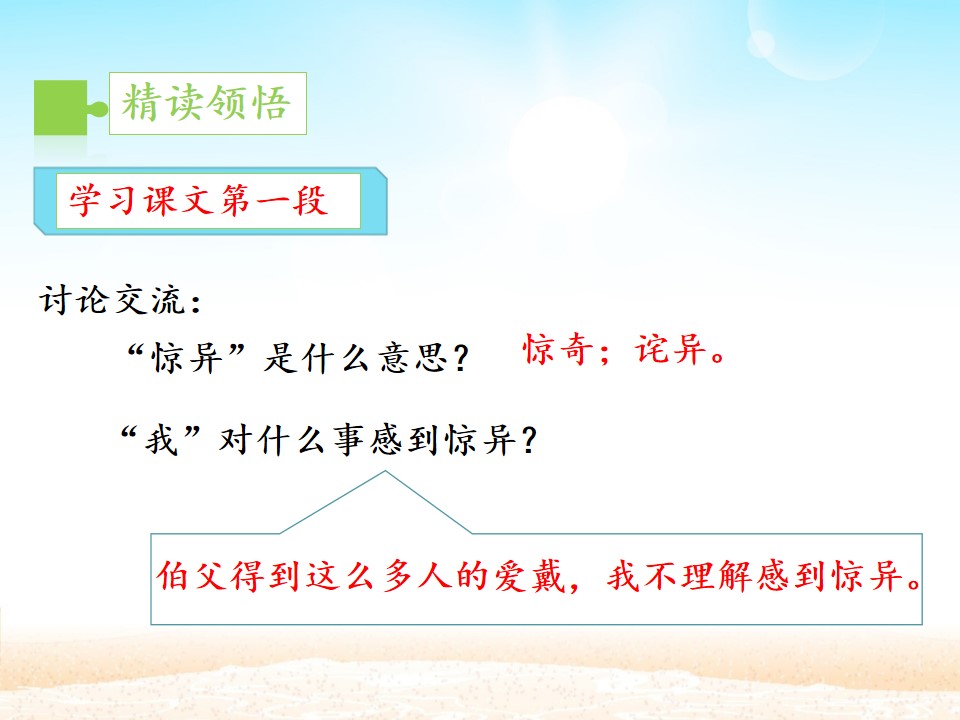 精读领悟

学习课文第一段

讨论交流：

“惊异”是什么意思？ 惊奇；诧异。

“我”对什么事感到惊异？

伯父得到这么多人的爱戴，我不理解感到惊异。